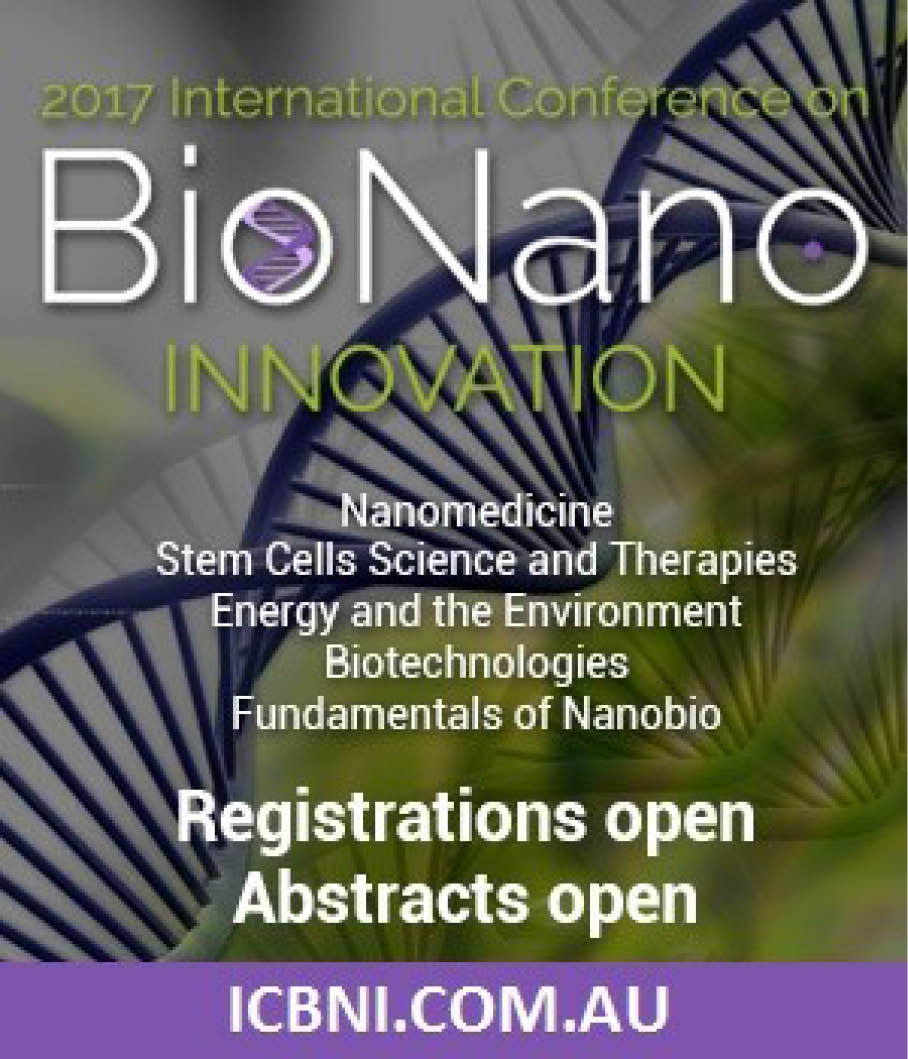 2017 International Conference on
BioNano
INNOVATION

Nanomedicine
Stem Cells Science and Therapies
Energy and the Environment
Biotechnologies
Fundamentals of Nanobio

Registrations open
Abstracts open

ICBNI.COM.AU